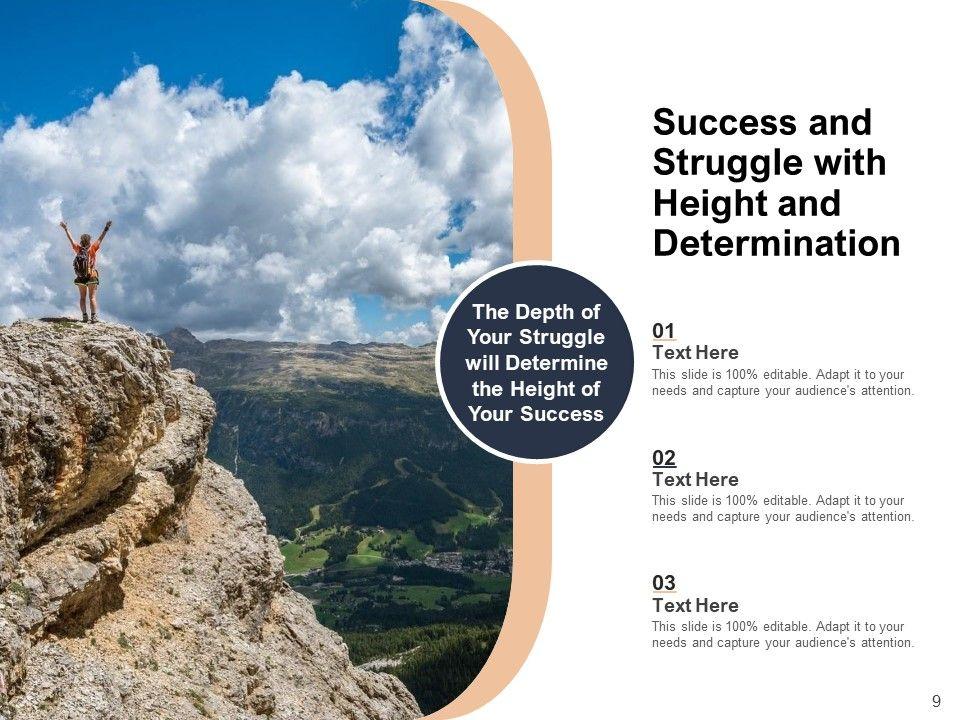 Success and Struggle with Height and Determination

The Depth of Your Struggle will Determine the Height of Your Success

01
Text Here
This slide is 100% editable. Adapt it to your needs and capture your audience's attention.

02
Text Here
This slide is 100% editable. Adapt it to your needs and capture your audience's attention.

03
Text Here
This slide is 100% editable. Adapt it to your needs and capture your audience's attention.

9